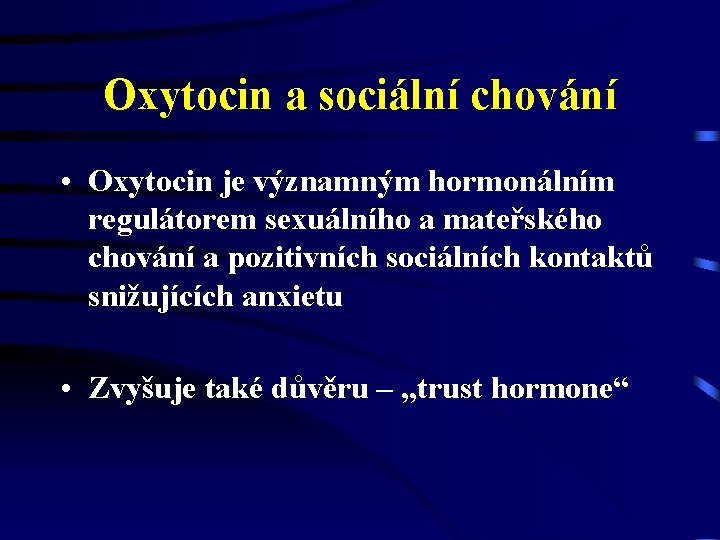 Oxytocin a sociální chování

• Oxytocin je významným hormonálním regulátorem sexuálního a mateřského chování a pozitivních sociálních kontaktů snižujících anxietu

• Zvyšuje také důvěru – „trust hormone“